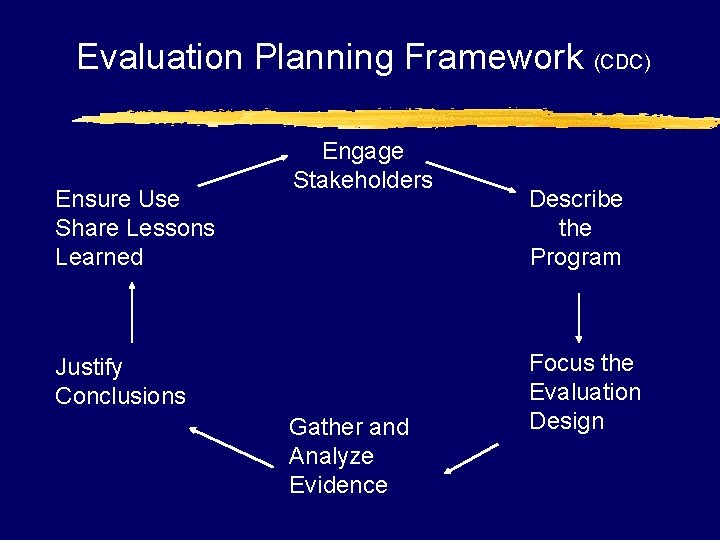 Evaluation Planning Framework (CDC)

Engage Stakeholders

Describe the Program

Focus the Evaluation Design

Gather and Analyze Evidence

Justify Conclusions

Ensure Use Share Lessons Learned